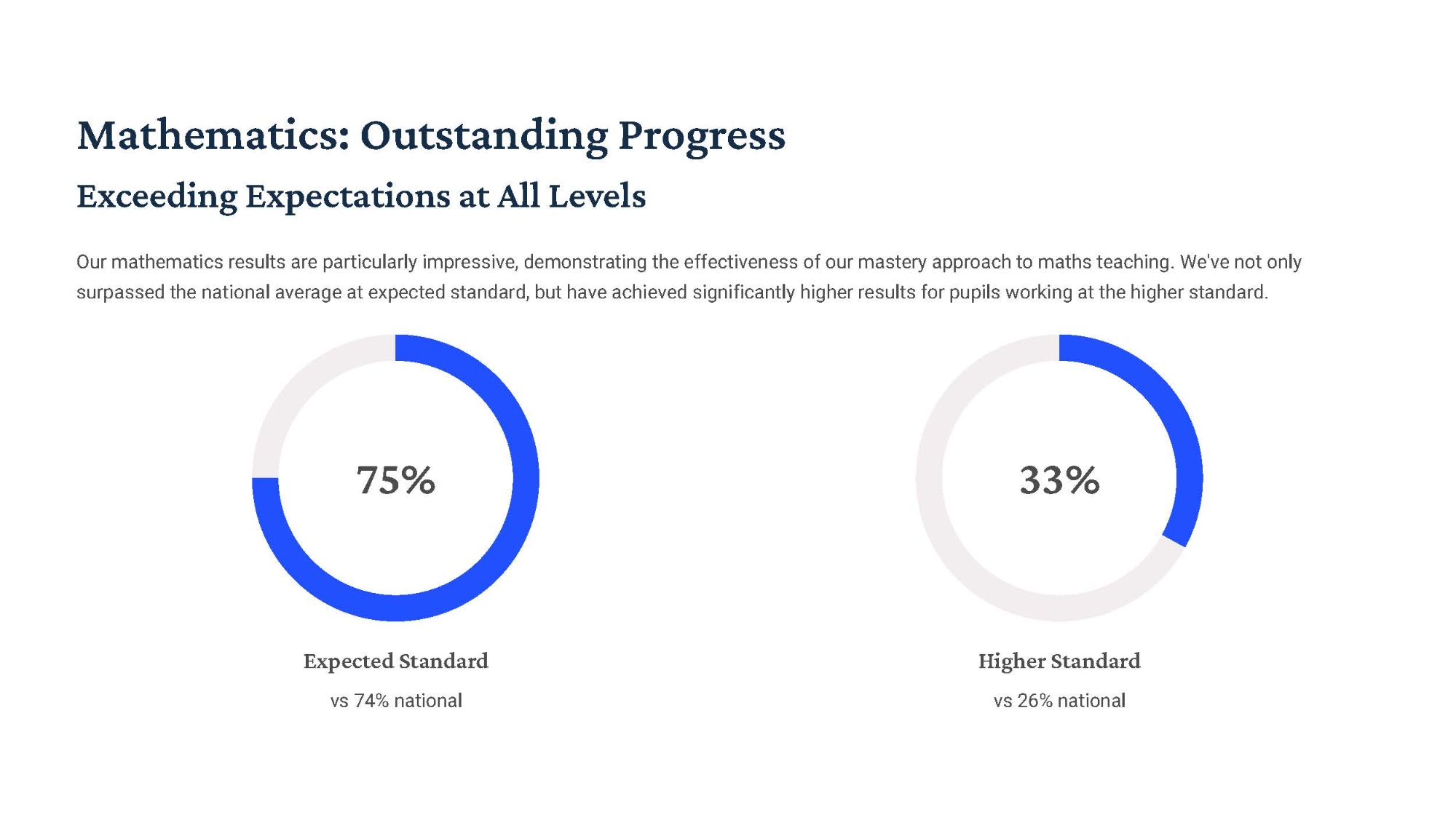 Mathematics: Outstanding Progress

Exceeding Expectations at All Levels

Our mathematics results are particularly impressive, demonstrating the effectiveness of our mastery approach to maths teaching. We've not only surpassed the national average at expected standard, but have achieved significantly higher results for pupils working at the higher standard.

75%

Expected Standard

vs 74% national

33%

Higher Standard

vs 26% national